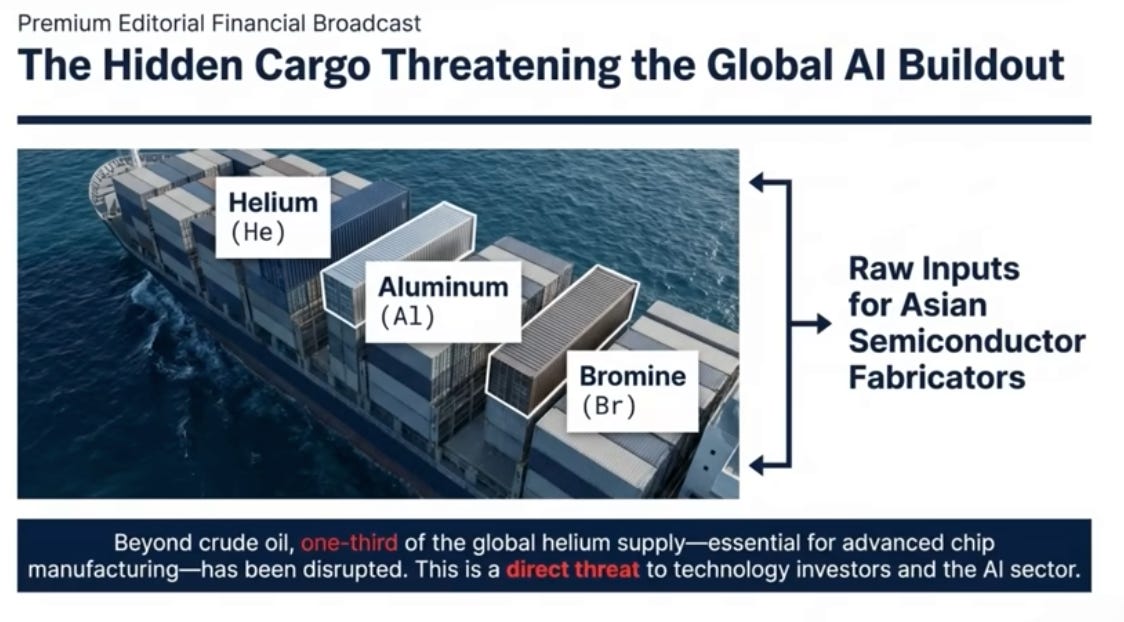 Premium Editorial Financial Broadcast

The Hidden Cargo Threatening the Global AI Buildout

Helium
(He)

Aluminum
(Al)

Bromine
(Br)

Raw Inputs for Asian Semiconductor Fabricators

Beyond crude oil, one-third of the global helium supply—essential for advanced chip manufacturing—has been disrupted. This is a direct threat to technology investors and the AI sector.